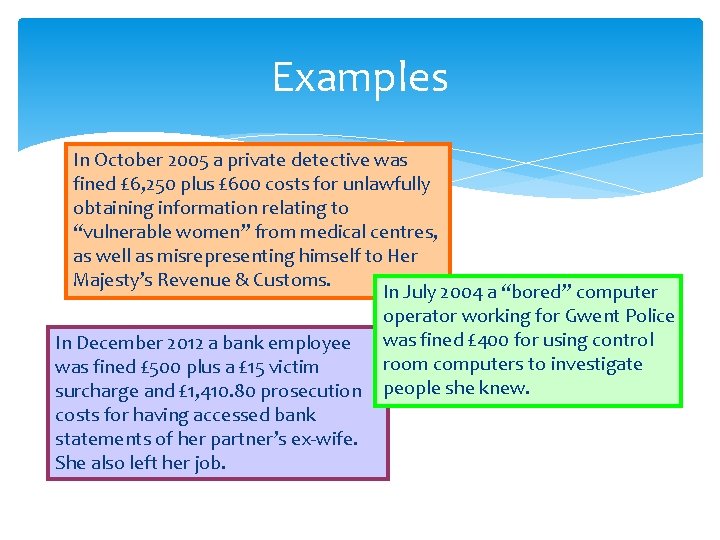 Examples

In October 2005 a private detective was fined £6,250 plus £600 costs for unlawfully obtaining information relating to “vulnerable women” from medical centres, as well as misrepresenting himself to Her Majesty’s Revenue & Customs.

In July 2004 a “bored” computer operator working for Gwent Police was fined £400 for using control room computers to investigate people she knew.

In December 2012 a bank employee was fined £500 plus a £15 victim surcharge and £1,410.80 prosecution costs for having accessed bank statements of her partner’s ex-wife. She also left her job.